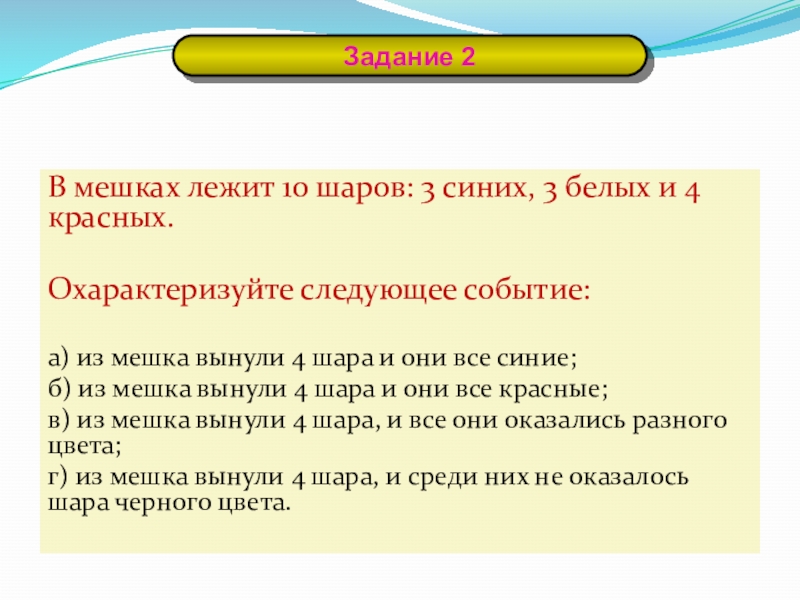 Задание 2

В мешках лежит 10 шаров: 3 синих, 3 белых и 4 красных.

Охарактеризуйте следующее событие:

а) из мешка вынули 4 шара и они все синие;
б) из мешка вынули 4 шара и они все красные;
в) из мешка вынули 4 шара, и все они оказались разного цвета;
г) из мешка вынули 4 шара, и среди них не оказалось шара черного цвета.